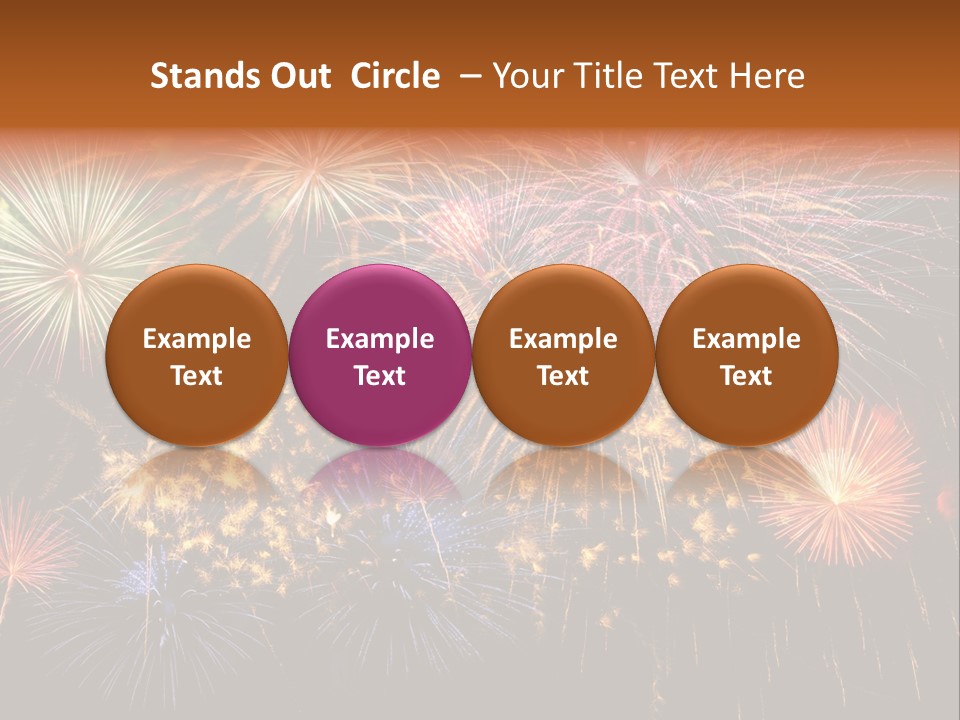 Stands Out  Circle  – Your Title Text Here

Example Text

Example Text

Example Text

Example Text